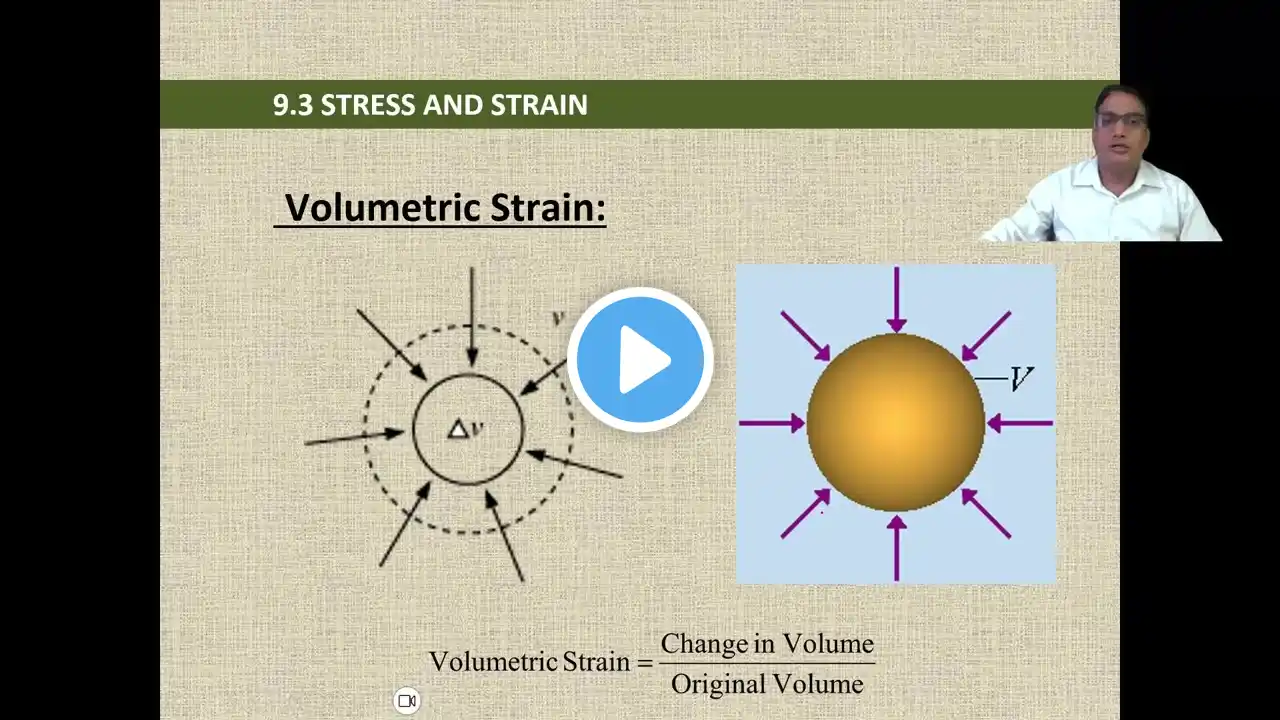 9.3 STRESS AND STRAIN

Volumetric Strain:

$v$

$\Delta v$

$V$

$\text{Volumetric Strain} = \frac{\text{Change in Volume}}{\text{Original Volume}}$